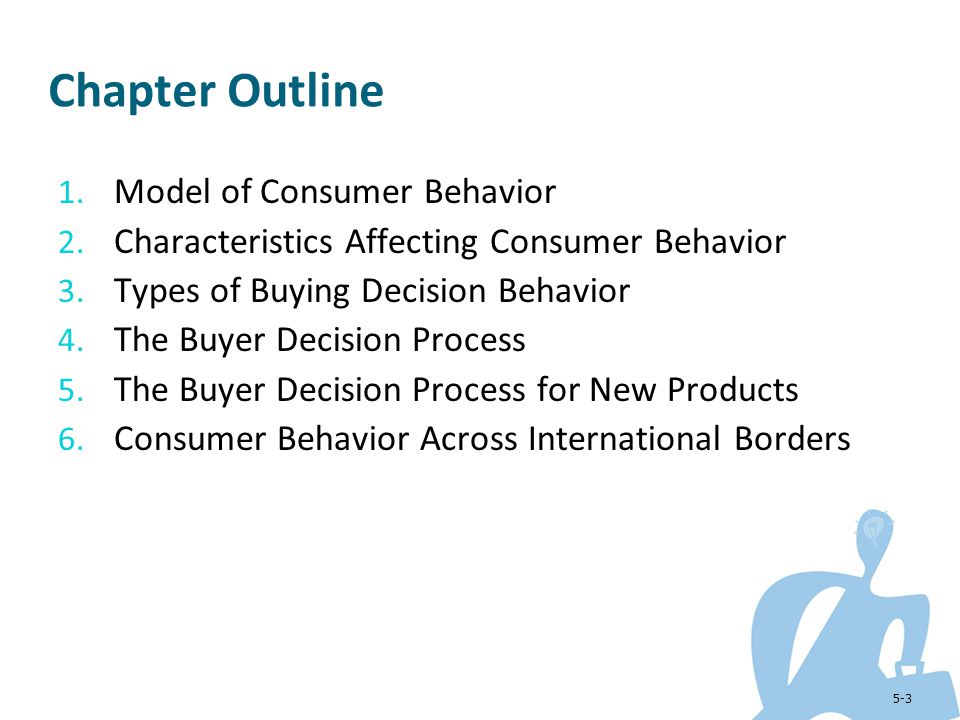 Chapter Outline

1. Model of Consumer Behavior
2. Characteristics Affecting Consumer Behavior
3. Types of Buying Decision Behavior
4. The Buyer Decision Process
5. The Buyer Decision Process for New Products
6. Consumer Behavior Across International Borders

5-3